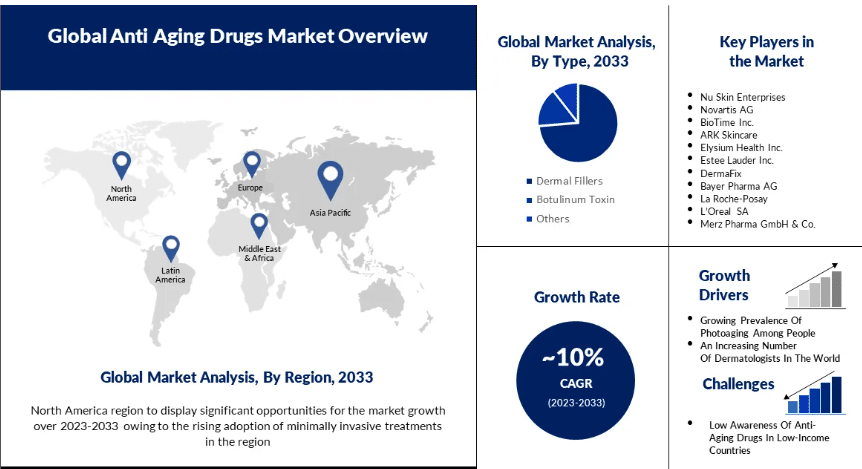 Global Anti Aging Drugs Market Overview

North America

Europe

Asia Pacific

Middle East & Africa

Latin America

Global Market Analysis, By Region, 2033

North America region to display significant opportunities for the market growth over 2023-2033 owing to the rising adoption of minimally invasive treatments in the region

Global Market Analysis, By Type, 2033

Dermal Fillers

Botulinum Toxin

Others

Key Players in the Market

- Nu Skin Enterprises
- Novartis AG
- BioTime Inc.
- ARK Skincare
- Elysium Health Inc.
- Estee Lauder Inc.
- DermaFix
- Bayer Pharma AG
- La Roche-Posay
- L'Oreal SA
- Merz Pharma GmbH & Co.

Growth Rate

~10%

CAGR

(2023-2033)

Growth Drivers

- Growing Prevalence Of Photoaging Among People
- An Increasing Number Of Dermatologists In The World

Challenges

- Low Awareness Of Anti-Aging Drugs In Low-Income Countries